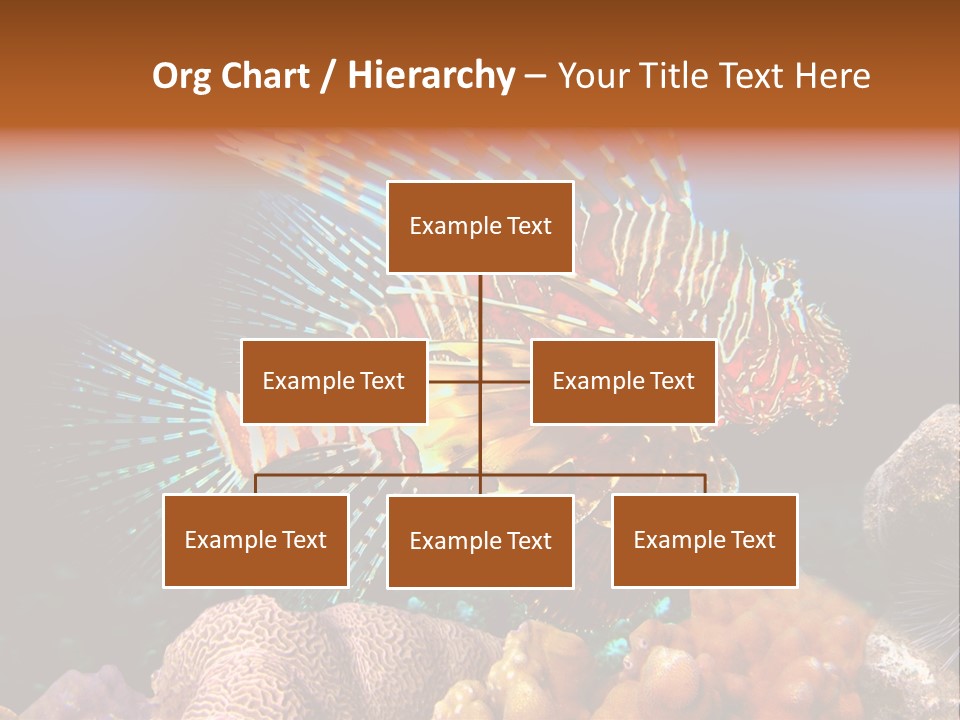 Org Chart / Hierarchy – Your Title Text Here

Example Text

Example Text

Example Text

Example Text

Example Text

Example Text